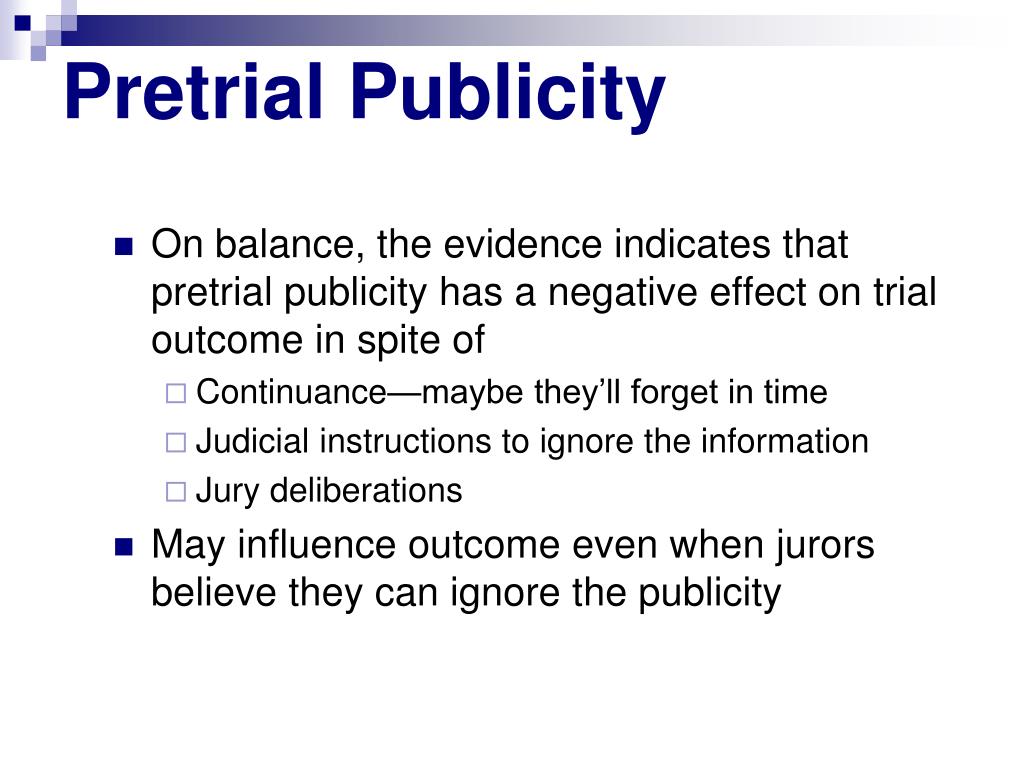 Pretrial Publicity

On balance, the evidence indicates that pretrial publicity has a negative effect on trial outcome in spite of

Continuance—maybe they'll forget in time

Judicial instructions to ignore the information

Jury deliberations

May influence outcome even when jurors believe they can ignore the publicity